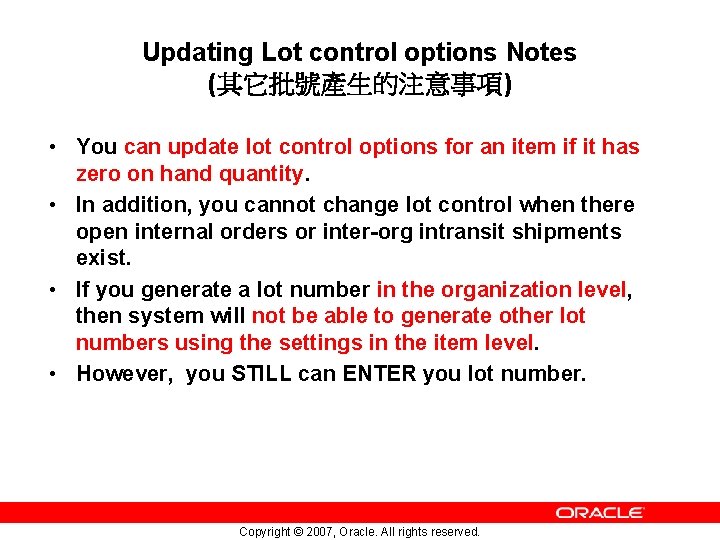 Updating Lot control options Notes
(其它批號產生的注意事項)

• You can update lot control options for an item if it has zero on hand quantity.
• In addition, you cannot change lot control when there open internal orders or inter-org intransit shipments exist.
• If you generate a lot number in the organization level, then system will not be able to generate other lot numbers using the settings in the item level.
• However, you STILL can ENTER you lot number.

ORACLE

Copyright © 2007, Oracle. All rights reserved.